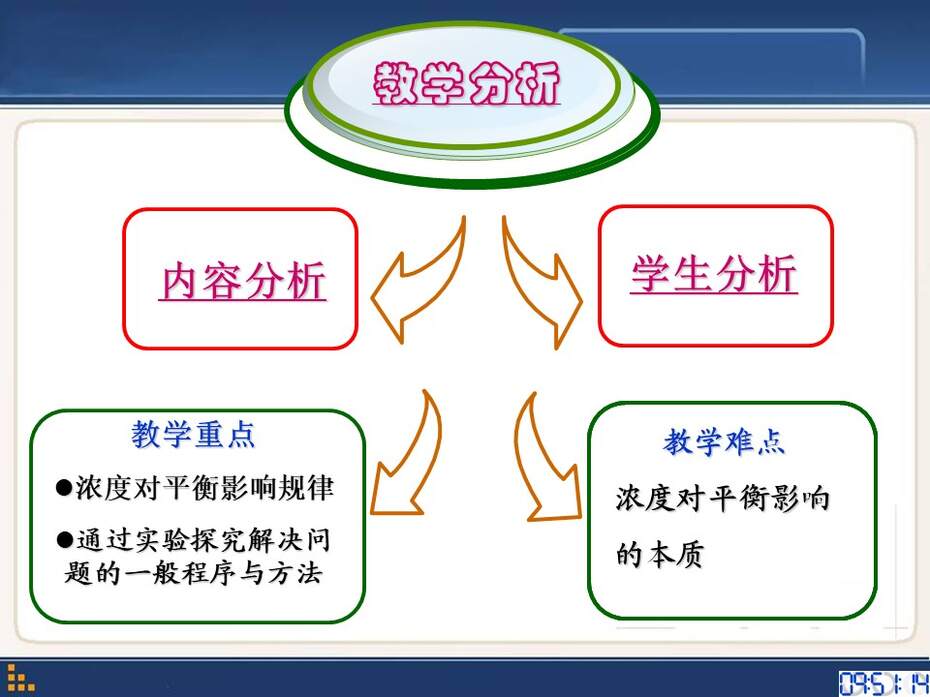 教学分析

内容分析

学生分析

教学重点

●浓度对平衡影响规律

●通过实验探究解决问题的一般程序与方法

教学难点

浓度对平衡影响的本质

09:51:14